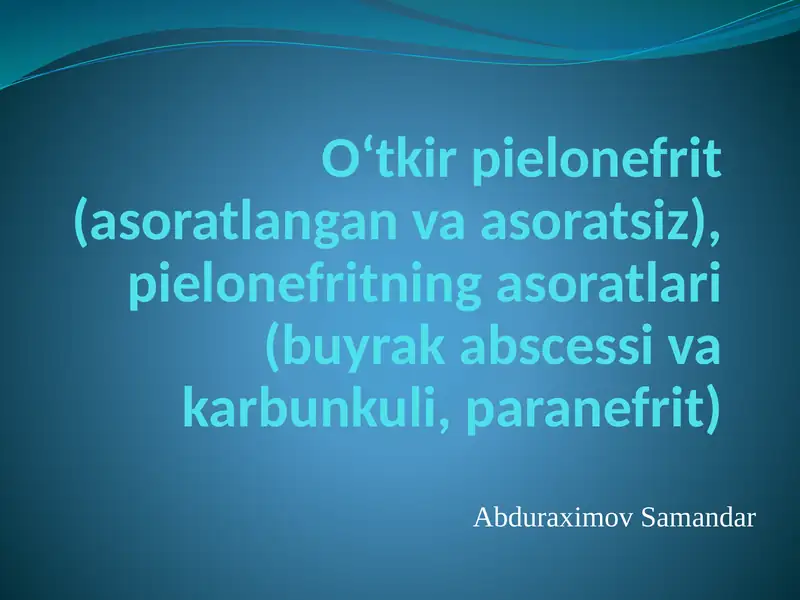 O‘tkir pielonefrit (asoratlangan va asoratsiz), pielonefritning asoratlari (buyrak abscessi va karbunkuli, paranefrit)

Abduraximov Samandar